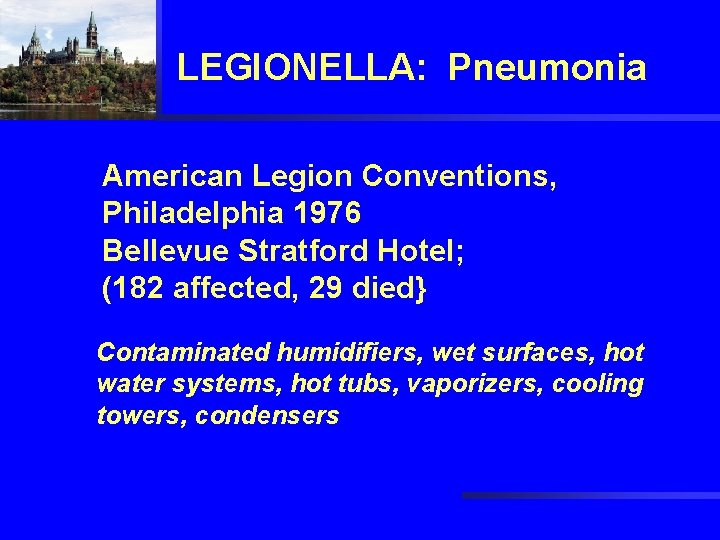 LEGIONELLA: Pneumonia

American Legion Conventions, Philadelphia 1976
Bellevue Stratford Hotel;
(182 affected, 29 died}

Contaminated humidifiers, wet surfaces, hot water systems, hot tubs, vaporizers, cooling towers, condensers